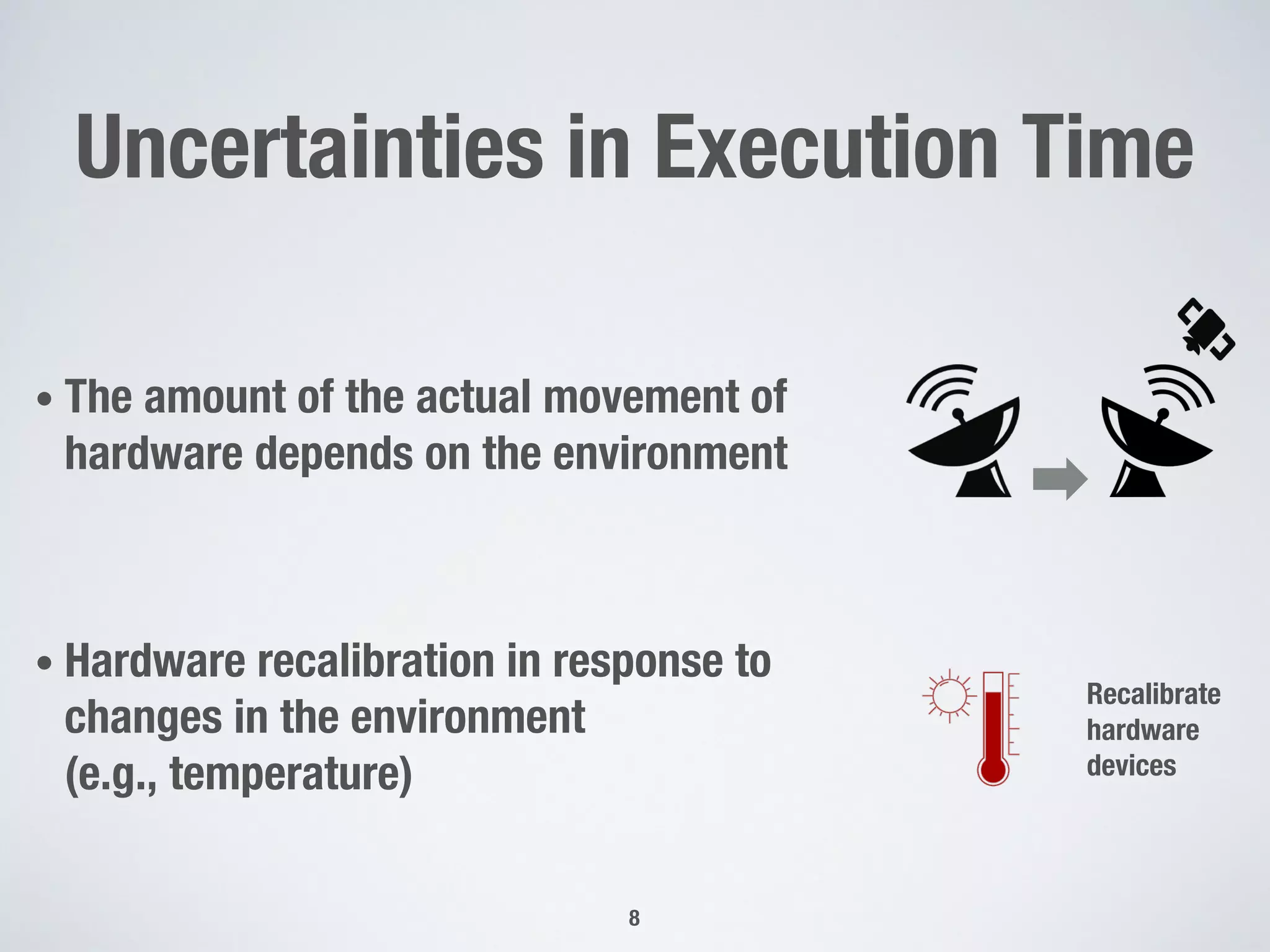 Uncertainties in Execution Time

• The amount of the actual movement of hardware depends on the environment

• Hardware recalibration in response to changes in the environment (e.g., temperature)

Recalibrate hardware devices

8